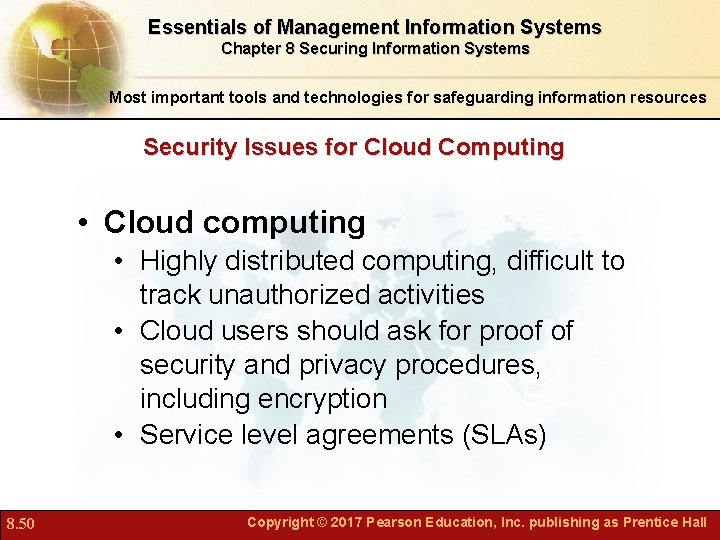 Essentials of Management Information Systems
Chapter 8 Securing Information Systems

Most important tools and technologies for safeguarding information resources

Security Issues for Cloud Computing

• Cloud computing
• Highly distributed computing, difficult to track unauthorized activities
• Cloud users should ask for proof of security and privacy procedures, including encryption
• Service level agreements (SLAs)

8.50

Copyright © 2017 Pearson Education, Inc. publishing as Prentice Hall